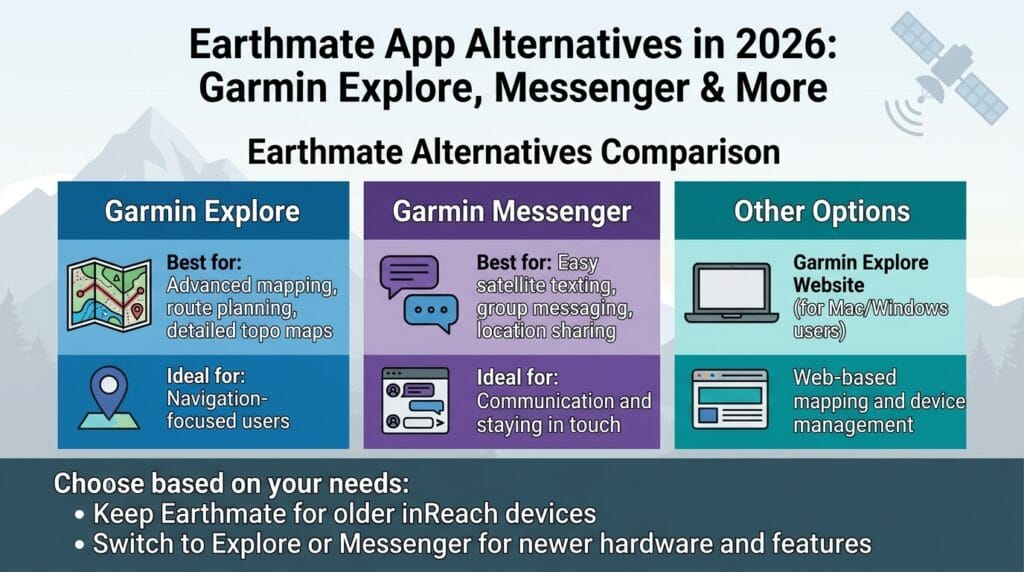 Earthmate App Alternatives in 2026: Garmin Explore, Messenger & More

Earthmate Alternatives Comparison

Garmin Explore

Best for: Advanced mapping, route planning, detailed topo maps

Ideal for: Navigation-focused users

Garmin Messenger

Best for: Easy satellite texting, group messaging, location sharing

Ideal for: Communication and staying in touch

Other Options

Garmin Explore Website (for Mac/Windows users)

Web-based mapping and device management

Choose based on your needs:
• Keep Earthmate for older inReach devices
• Switch to Explore or Messenger for newer hardware and features